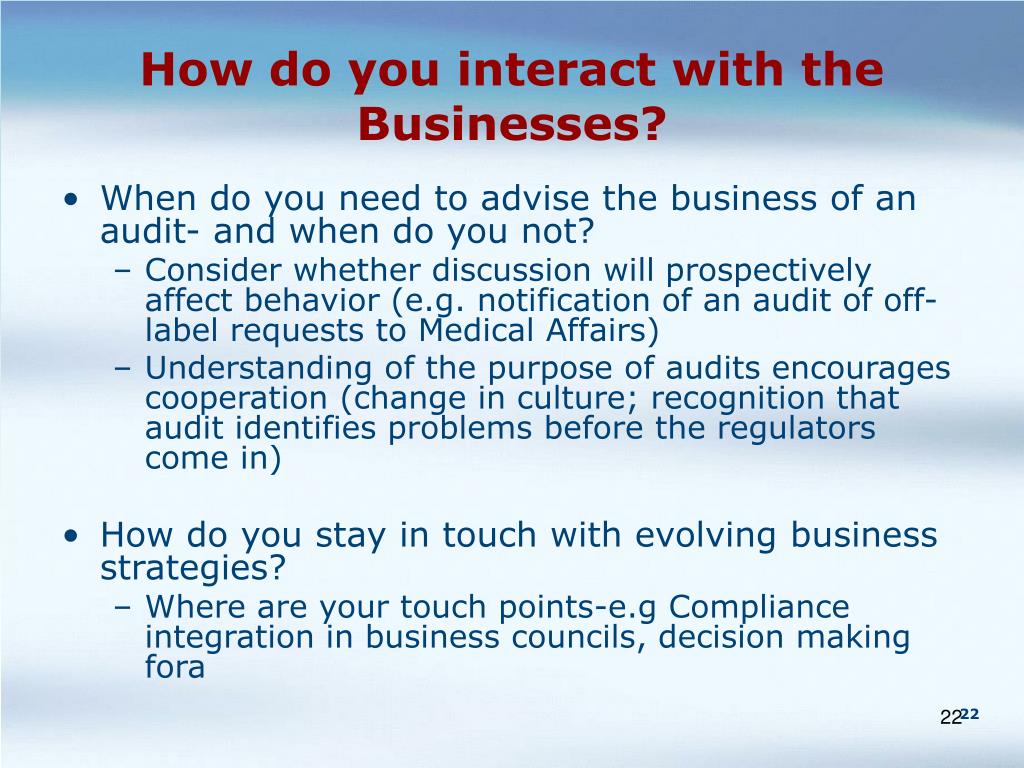 How do you interact with the Businesses?

• When do you need to advise the business of an audit- and when do you not?
– Consider whether discussion will prospectively affect behavior (e.g. notification of an audit of off-label requests to Medical Affairs)
– Understanding of the purpose of audits encourages cooperation (change in culture; recognition that audit identifies problems before the regulators come in)

• How do you stay in touch with evolving business strategies?
– Where are your touch points-e.g Compliance integration in business councils, decision making fora

22 22